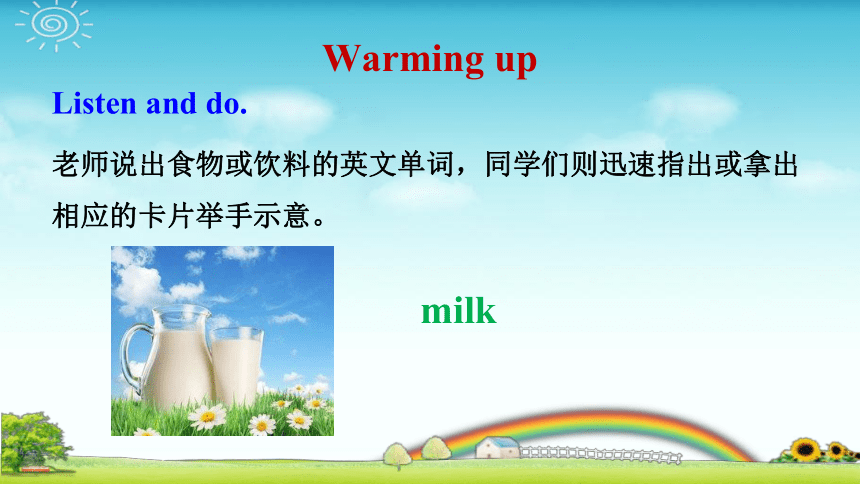 Warming up

Listen and do.

老师说出食物或饮料的英文单词，同学们则迅速指出或拿出相应的卡片举手示意。

milk